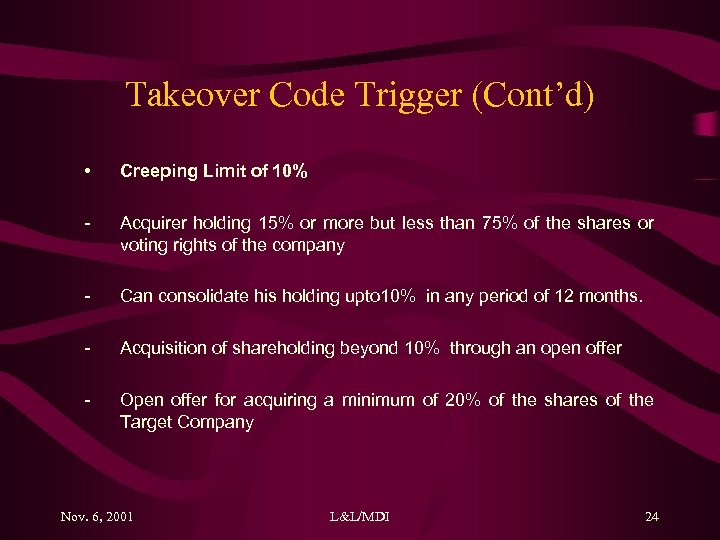 Takeover Code Trigger (Cont'd)

• Creeping Limit of 10%

- Acquirer holding 15% or more but less than 75% of the shares or voting rights of the company

- Can consolidate his holding upto10% in any period of 12 months.

- Acquisition of shareholding beyond 10% through an open offer

- Open offer for acquiring a minimum of 20% of the shares of the Target Company

Nov. 6, 2001 L&L/MDI 24